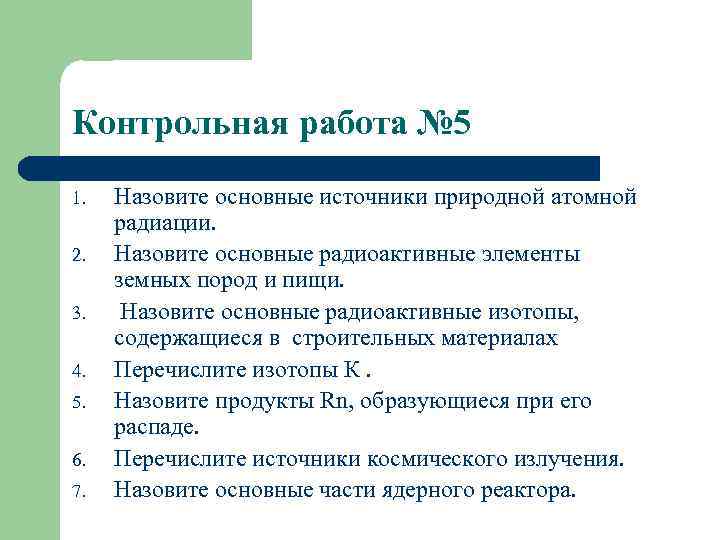 Контрольная работа №5

1. Назовите основные источники природной атомной радиации.
2. Назовите основные радиоактивные элементы земных пород и пищи.
3. Назовите основные радиоактивные изотопы, содержащиеся в строительных материалах
4. Перечислите изотопы К .
5. Назовите продукты Rn, образующиеся при его распаде.
6. Перечислите источники космического излучения.
7. Назовите основные части ядерного реактора.